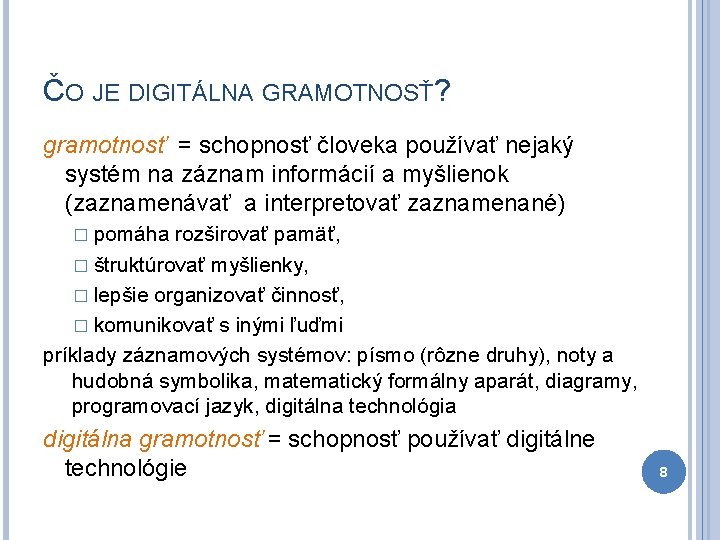 ČO JE DIGITÁLNA GRAMOTNOSŤ?

gramotnosť = schopnosť človeka používať nejaký systém na záznam informácií a myšlienok (zaznamenávať a interpretovať zaznamenané)

□ pomáha rozširovať pamäť,

□ štruktúrovať myšlienky,

□ lepšie organizovať činnosť,

□ komunikovať s inými ľuďmi

príklady záznamových systémov: písmo (rôzne druhy), noty a hudobná symbolika, matematický formálny aparát, diagramy, programovací jazyk, digitálna technológia

digitálna gramotnosť = schopnosť používať digitálne technológie

8